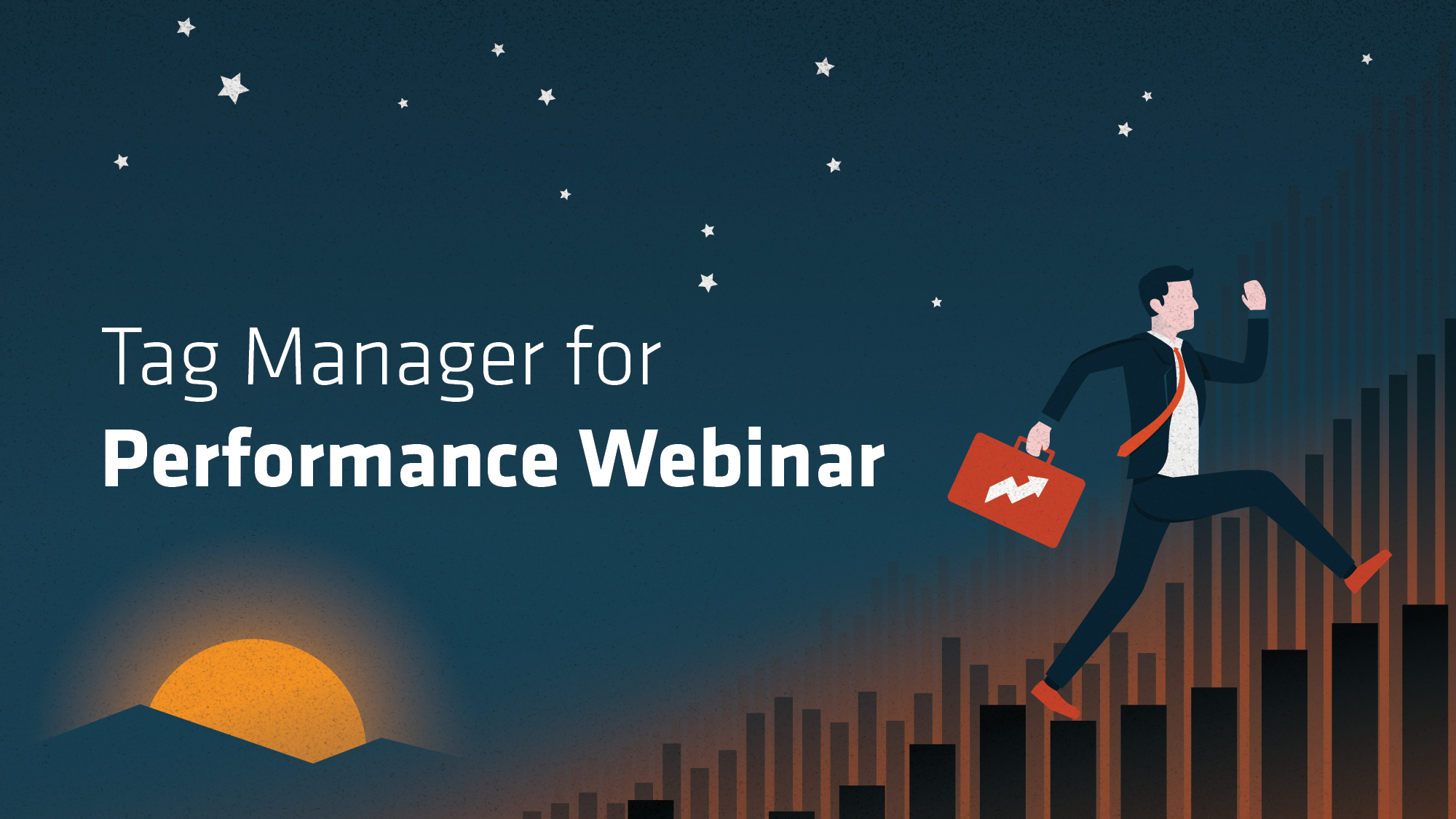 Tag Manager for
Performance Webinar